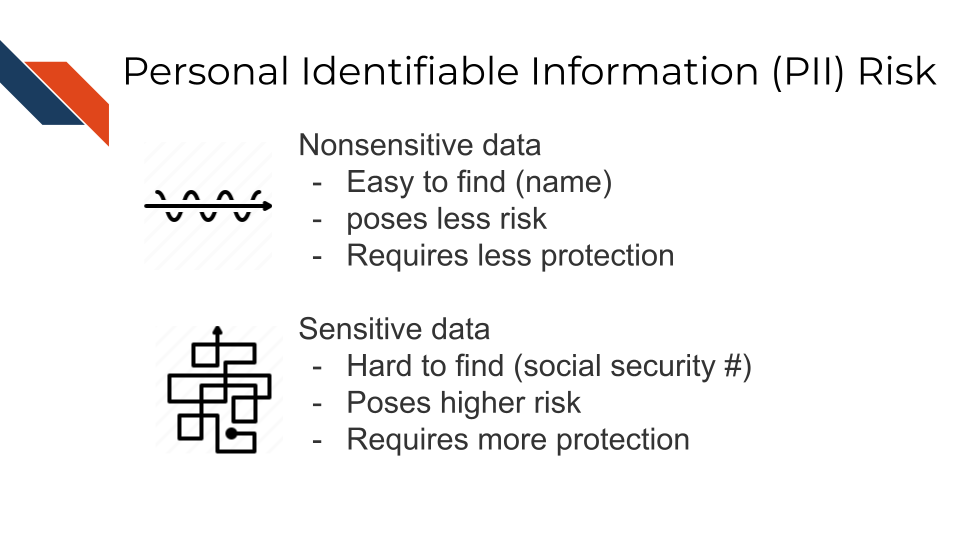 Personal Identifiable Information (PII) Risk

Nonsensitive data
- Easy to find (name)
- poses less risk
- Requires less protection

Sensitive data
- Hard to find (social security #)
- Poses higher risk
- Requires more protection